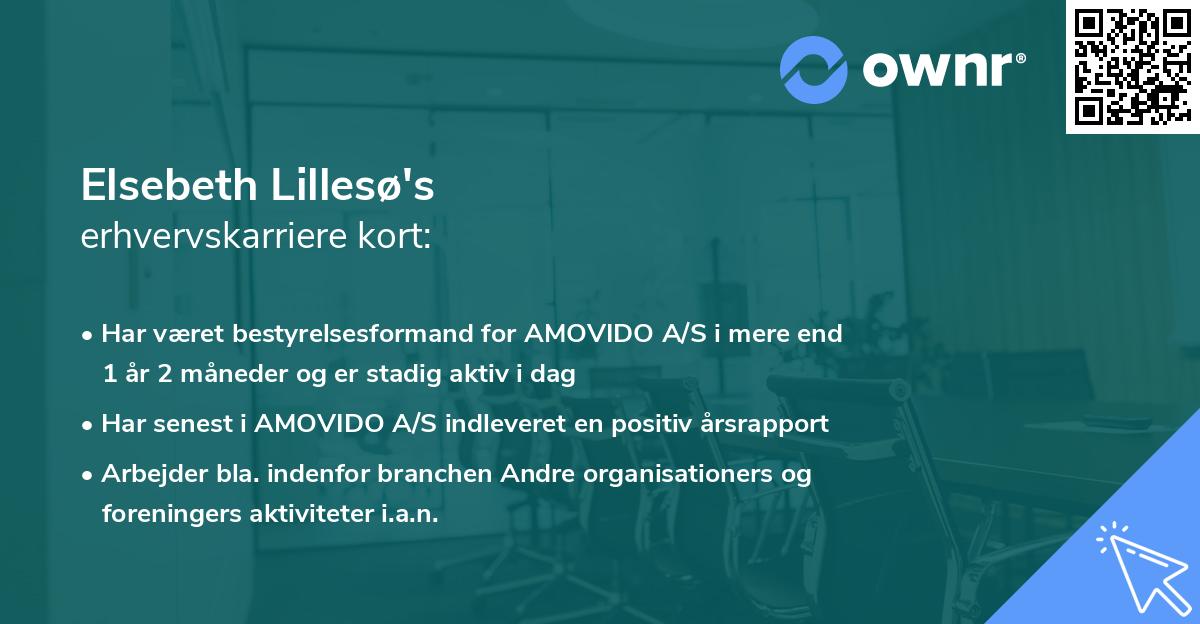 ownr®

Elsebeth Lillesø's
erhvervskarriere kort:

• Har været bestyrelsesformand for AMOVIDO A/S i mere end 1 år 2 måneder og er stadig aktiv i dag

• Har senest i AMOVIDO A/S indleveret en positiv årsrapport

• Arbejder bla. indenfor branchen Andre organisationers og foreningers aktiviteter i.a.n.